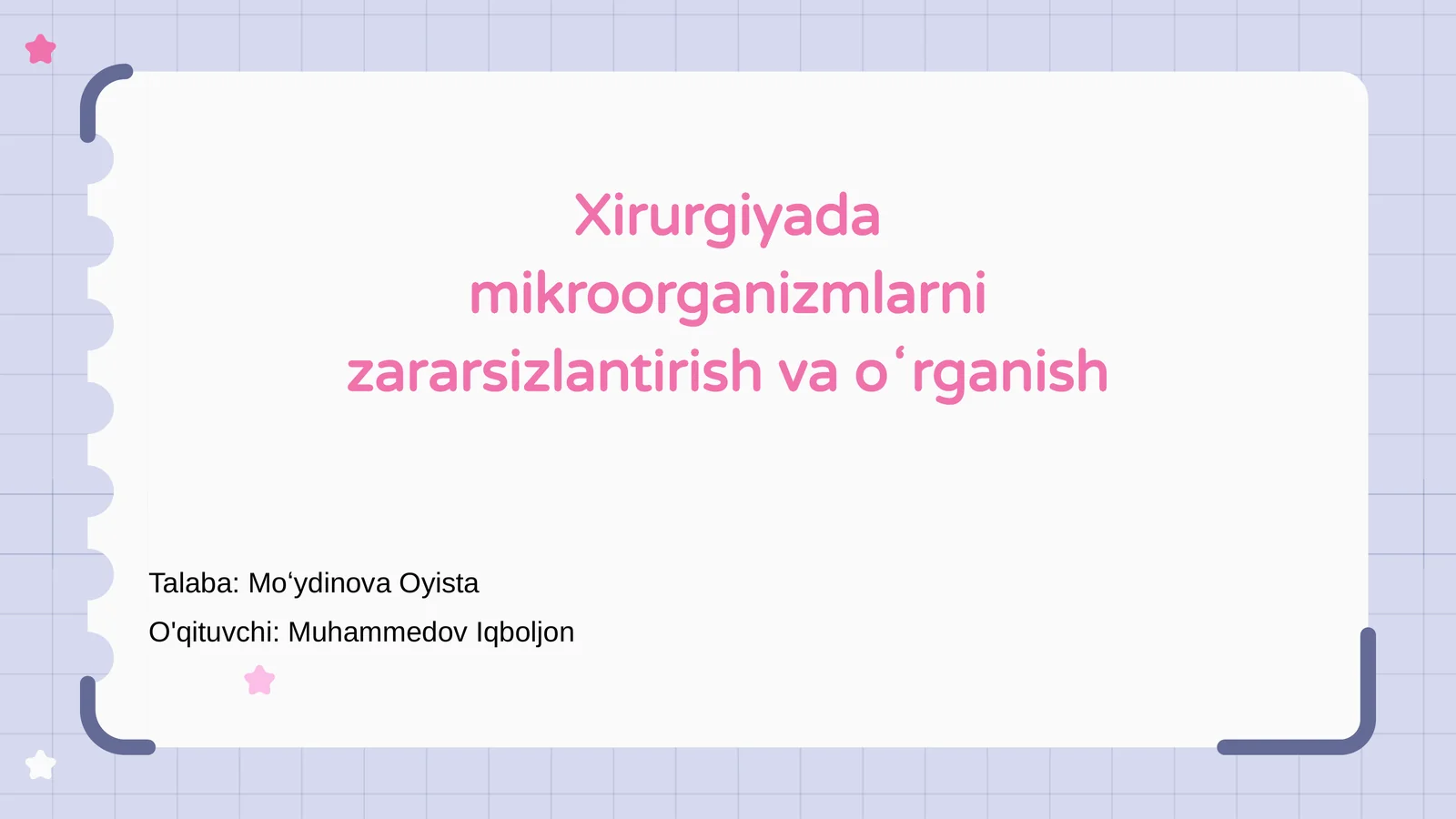 Xirurgiyada mikroorganizmlarni zararsizlantirish va oʻrganish

Talaba: Moʻydinova Oyista

O'qituvchi: Muhammedov Iqboljon